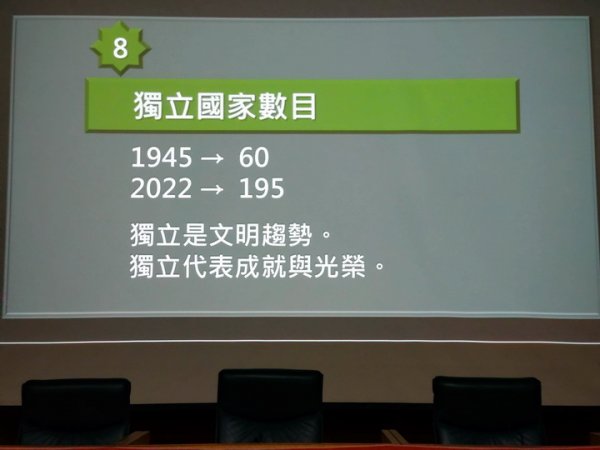 8

獨立國家數目

1945 → 60
2022 → 195

獨立是文明趨勢。
獨立代表成就與光榮。